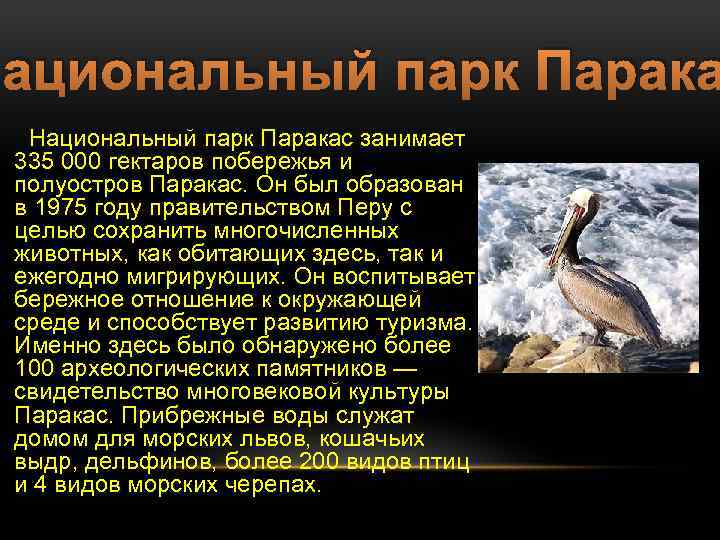 ациональный парк Парака

Национальный парк Паракас занимает 335 000 гектаров побережья и полуостров Паракас. Он был образован в 1975 году правительством Перу с целью сохранить многочисленных животных, как обитающих здесь, так и ежегодно мигрирующих. Он воспитывает бережное отношение к окружающей среде и способствует развитию туризма. Именно здесь было обнаружено более 100 археологических памятников — свидетельство многовековой культуры Паракас. Прибрежные воды служат домом для морских львов, кошачьих выдр, дельфинов, более 200 видов птиц и 4 видов морских черепах.